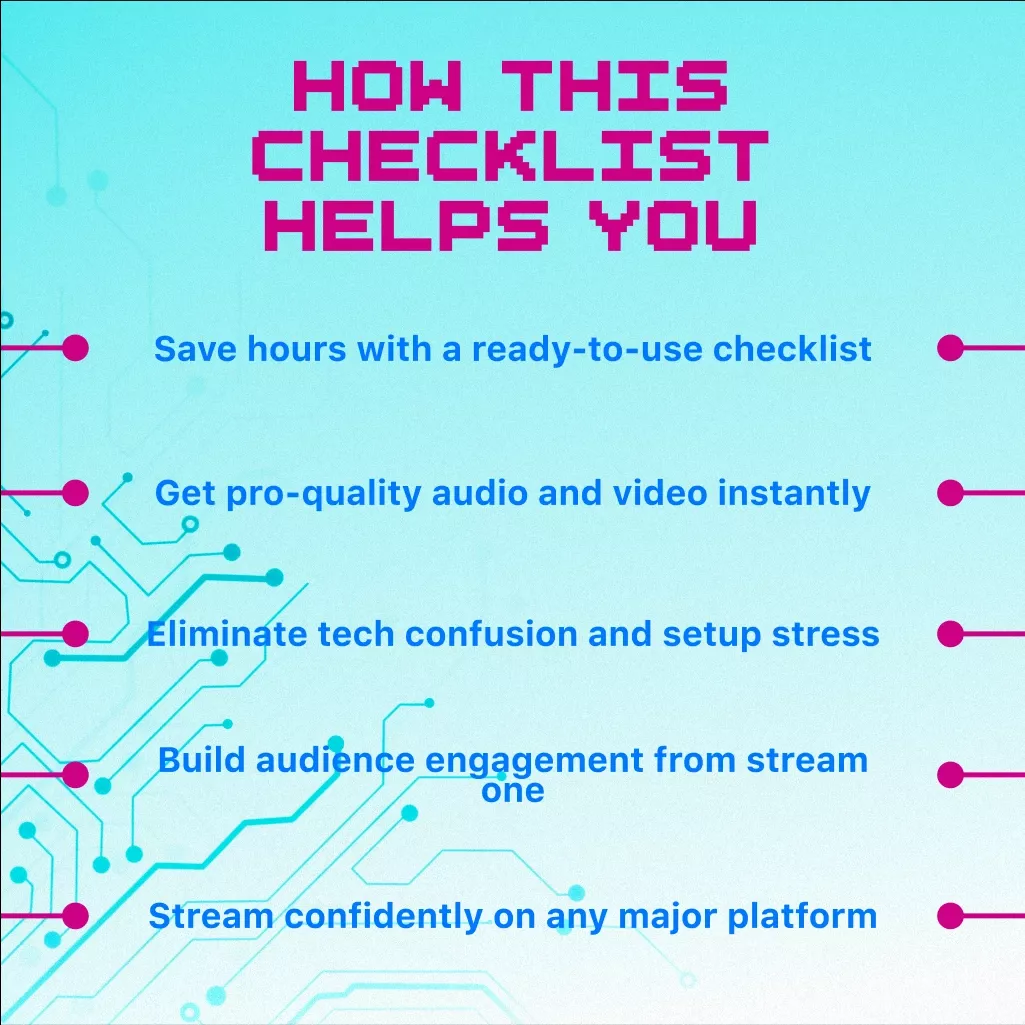 HOW THIS CHECKLIST HELPS YOU

Save hours with a ready-to-use checklist

Get pro-quality audio and video instantly

Eliminate tech confusion and setup stress

Build audience engagement from stream one

Stream confidently on any major platform